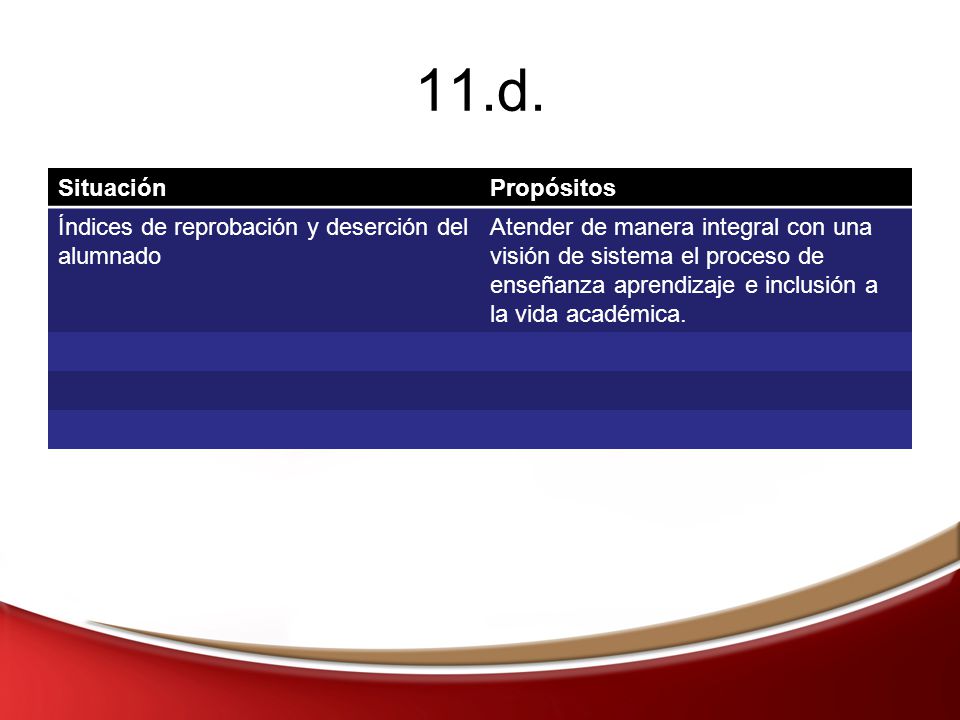 11.d.

| Situación | Propósitos |
|---|---|
| Índices de reprobación y deserción del alumnado | Atender de manera integral con una visión de sistema el proceso de enseñanza aprendizaje e inclusión a la vida académica. |
| | |
| | |
| | |